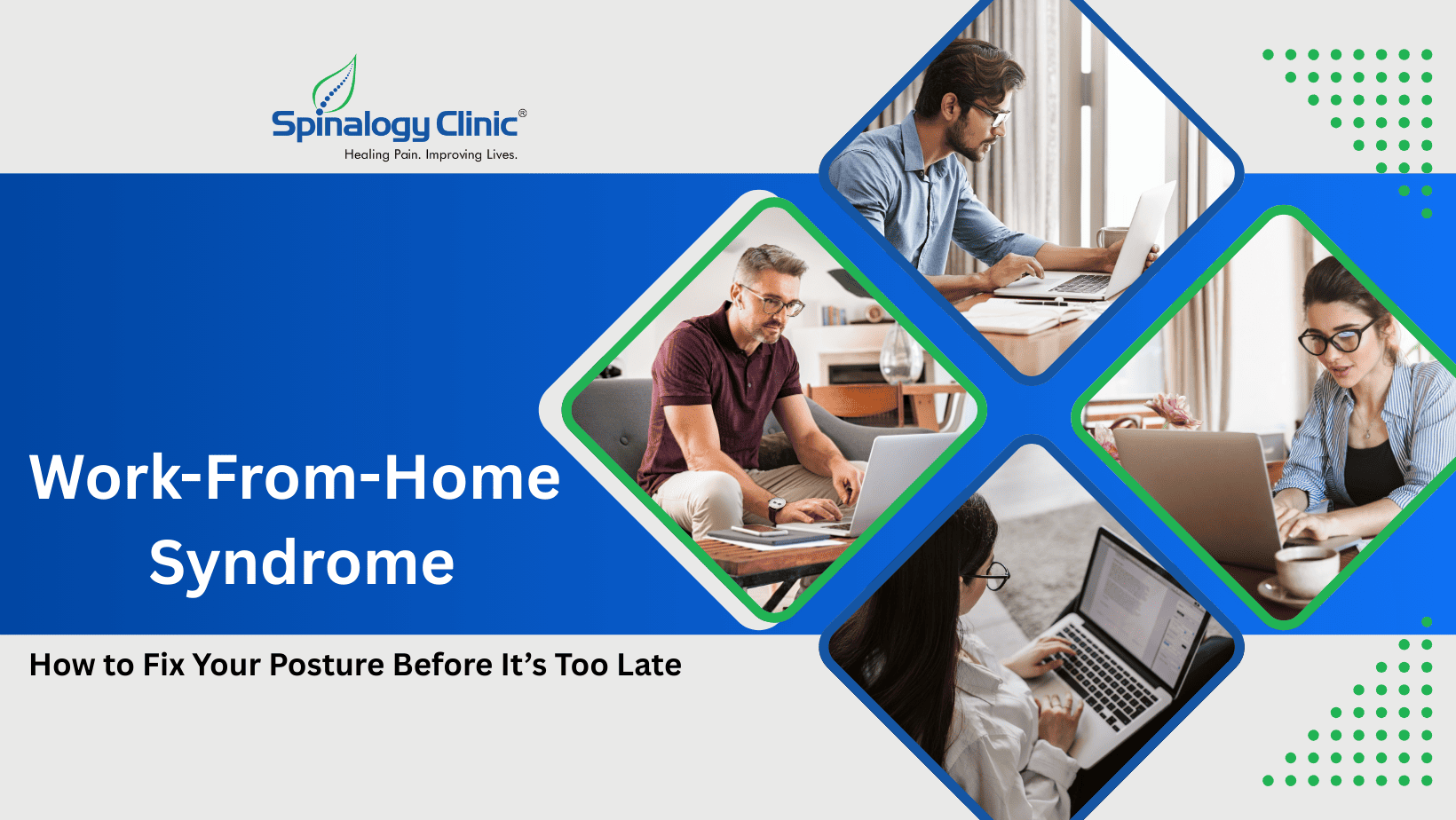 Spinalogy Clinic®
Healing Pain. Improving Lives.

Work-From-Home Syndrome

How to Fix Your Posture Before It's Too Late